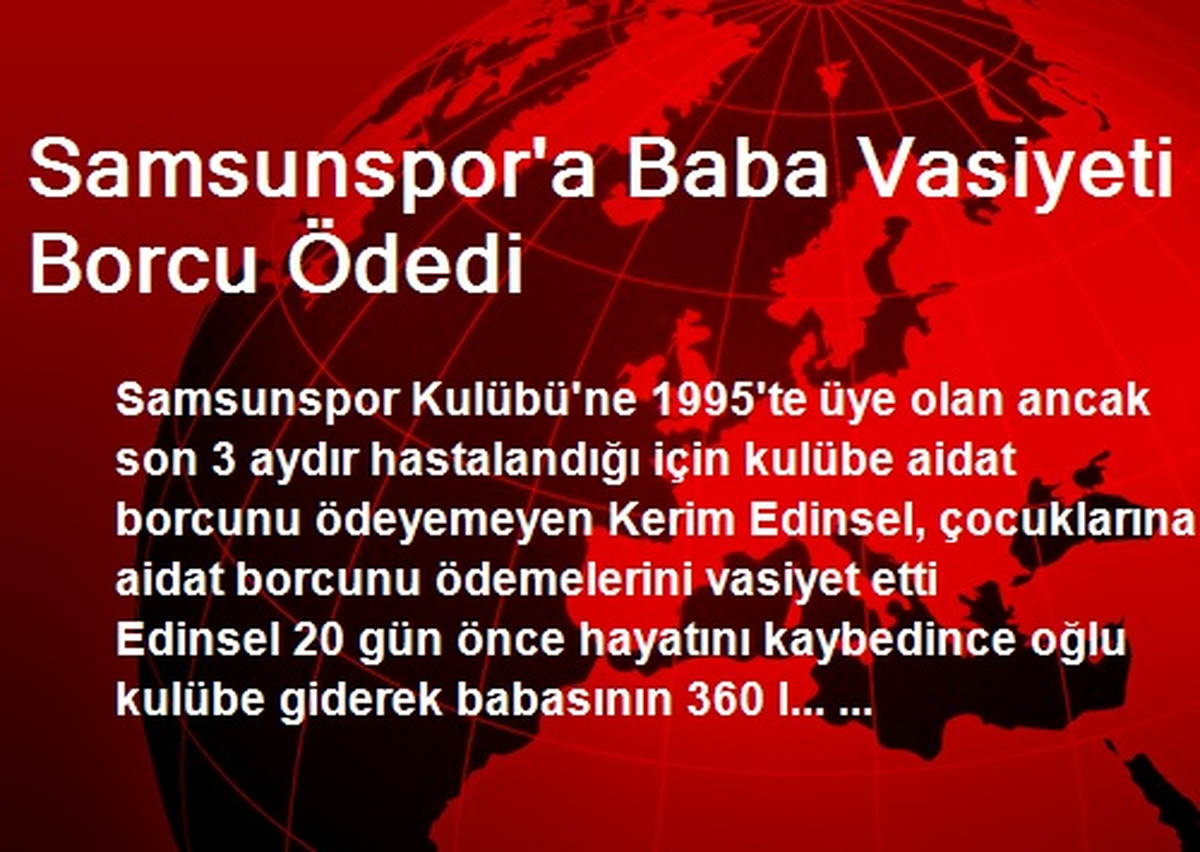 Samsunspor'a Baba Vasiyeti Borcu Ödedi

Samsunspor Kulübü'ne 1995'te üye olan ancak son 3 aydır hastalandığı için kulübe aidat borcunu ödeyemeyen Kerim Edinsel, çocuklarına aidat borcunu ödemelerini vasiyet etti Edinsel 20 gün önce hayatını kaybedince oğlu kulübe giderek babasının 360 l... ...